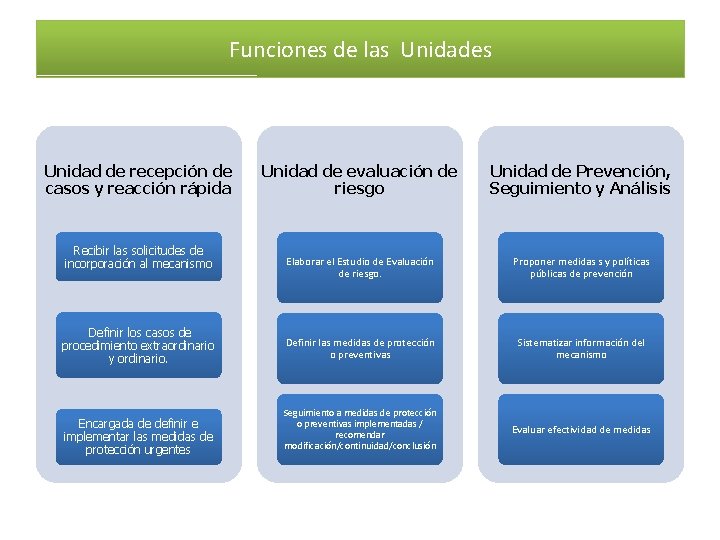 Funciones de las Unidades

Unidad de recepción de casos y reacción rápida

Recibir las solicitudes de incorporación al mecanismo

Definir los casos de procedimiento extraordinario y ordinario.

Encargada de definir e implementar las medidas de protección urgentes

Unidad de evaluación de riesgo

Elaborar el Estudio de Evaluación de riesgo.

Definir las medidas de protección o preventivas

Seguimiento a medidas de protección o preventivas implementadas / recomendar modificación/continuidad/conclusión

Unidad de Prevención, Seguimiento y Análisis

Proponer medidas s y políticas públicas de prevención

Sistematizar información del mecanismo

Evaluar efectividad de medidas